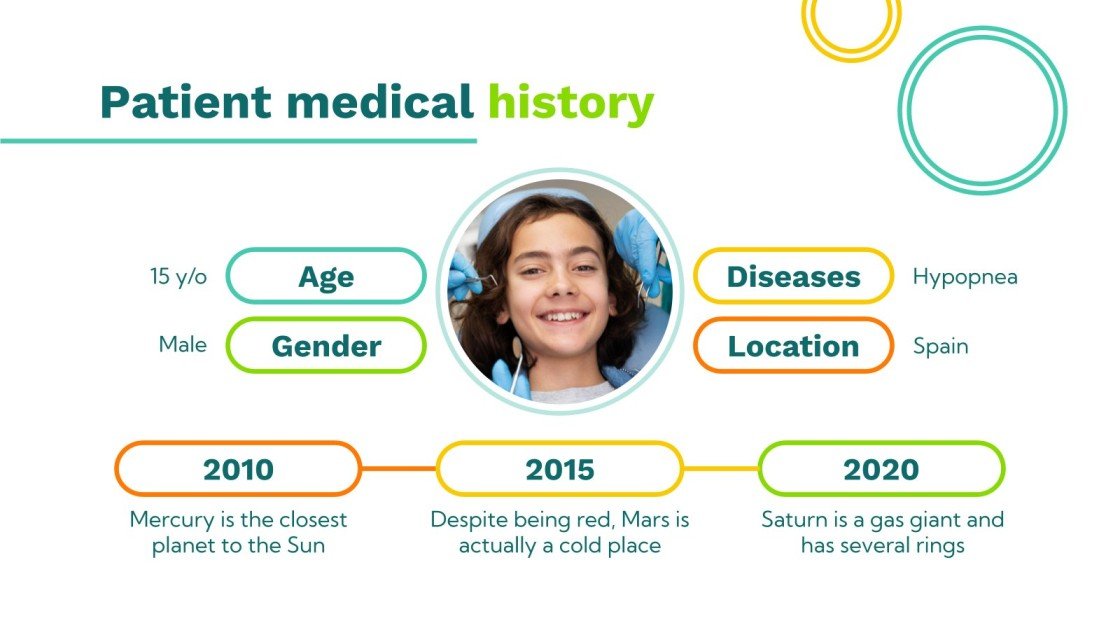 Patient medical history

15 y/o Age

Male Gender

Diseases Hypopnea

Location Spain

2010
Mercury is the closest planet to the Sun

2015
Despite being red, Mars is actually a cold place

2020
Saturn is a gas giant and has several rings